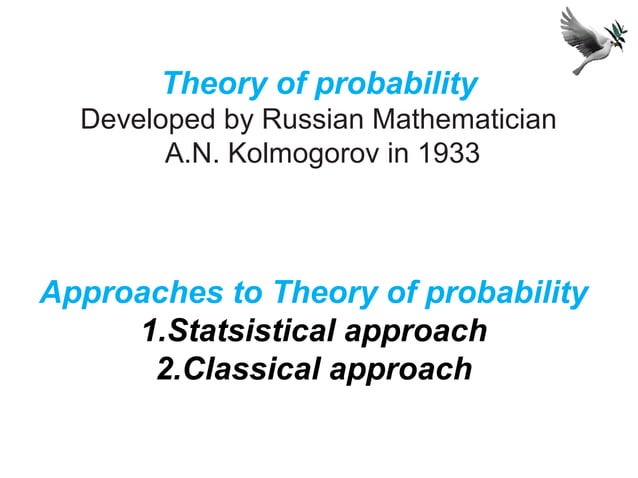 Theory of probability
Developed by Russian Mathematician
A.N. Kolmogorov in 1933

Approaches to Theory of probability
1.Statsistical approach
2.Classical approach